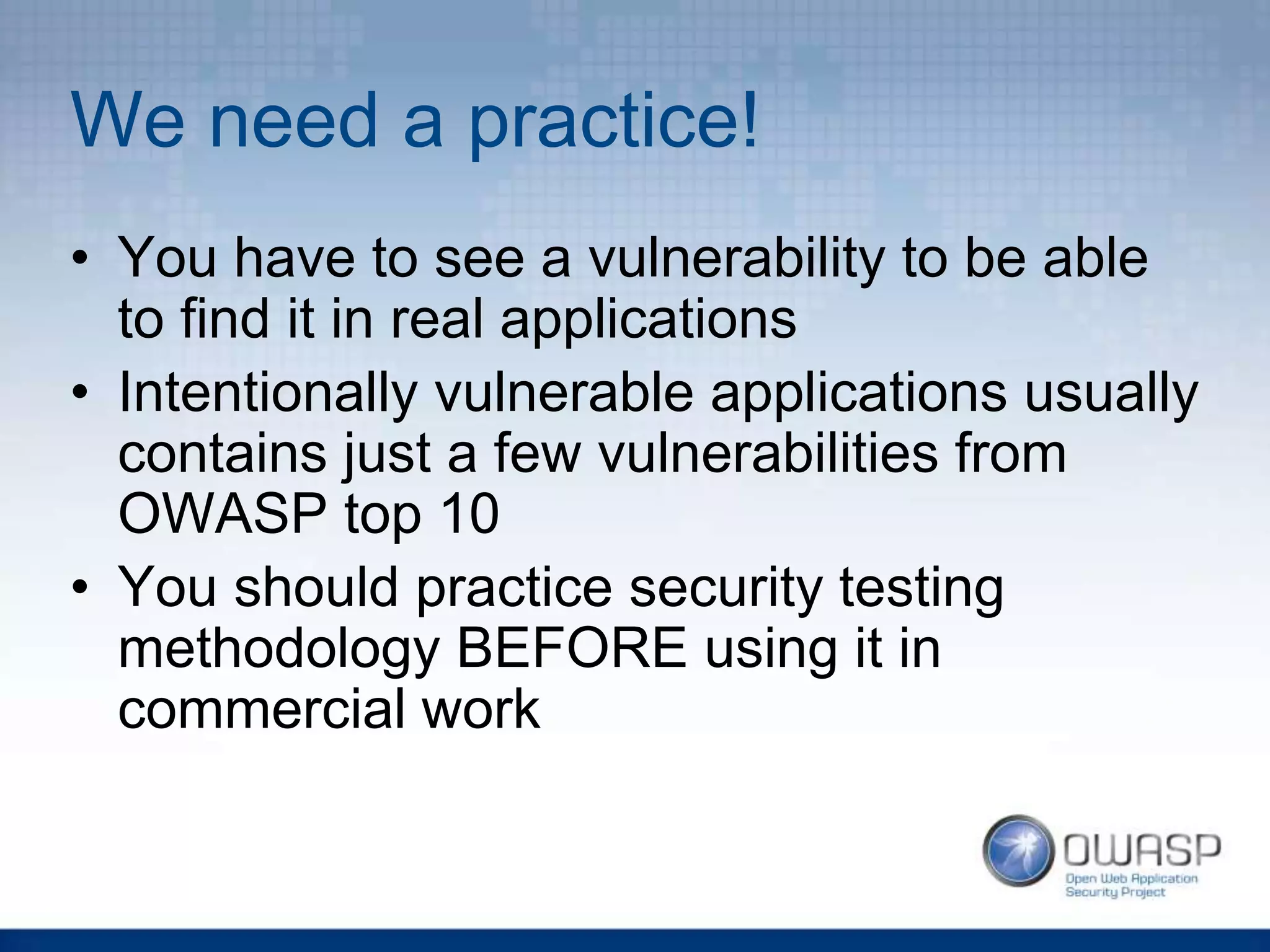 We need a practice!

• You have to see a vulnerability to be able to find it in real applications

• Intentionally vulnerable applications usually contains just a few vulnerabilities from OWASP top 10

• You should practice security testing methodology BEFORE using it in commercial work

OWASP
Open Web Application Security Project